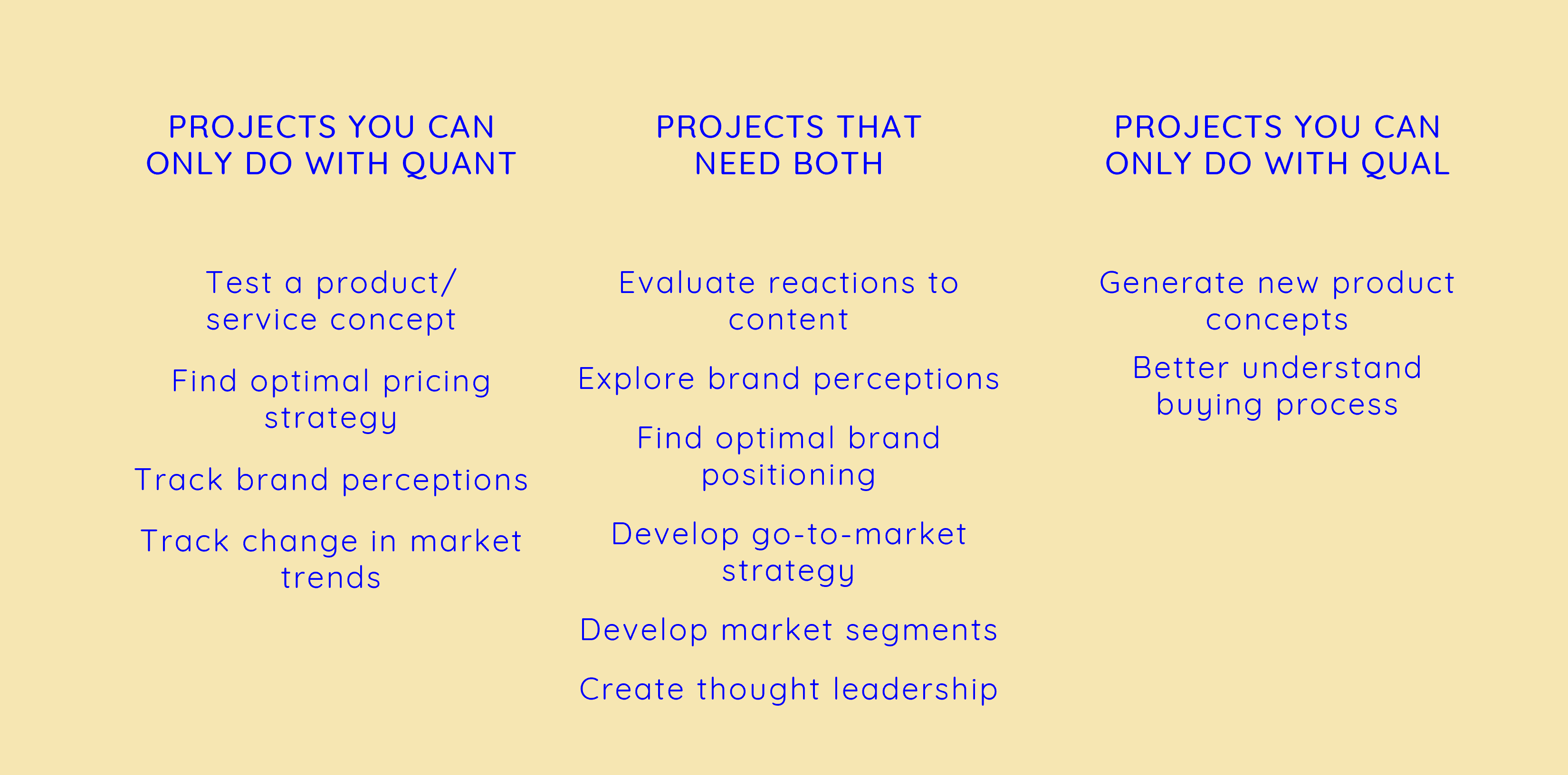 PROJECTS YOU CAN ONLY DO WITH QUANT

Test a product/ service concept

Find optimal pricing strategy

Track brand perceptions

Track change in market trends

PROJECTS THAT NEED BOTH

Evaluate reactions to content

Explore brand perceptions

Find optimal brand positioning

Develop go-to-market strategy

Develop market segments

Create thought leadership

PROJECTS YOU CAN ONLY DO WITH QUAL

Generate new product concepts

Better understand buying process